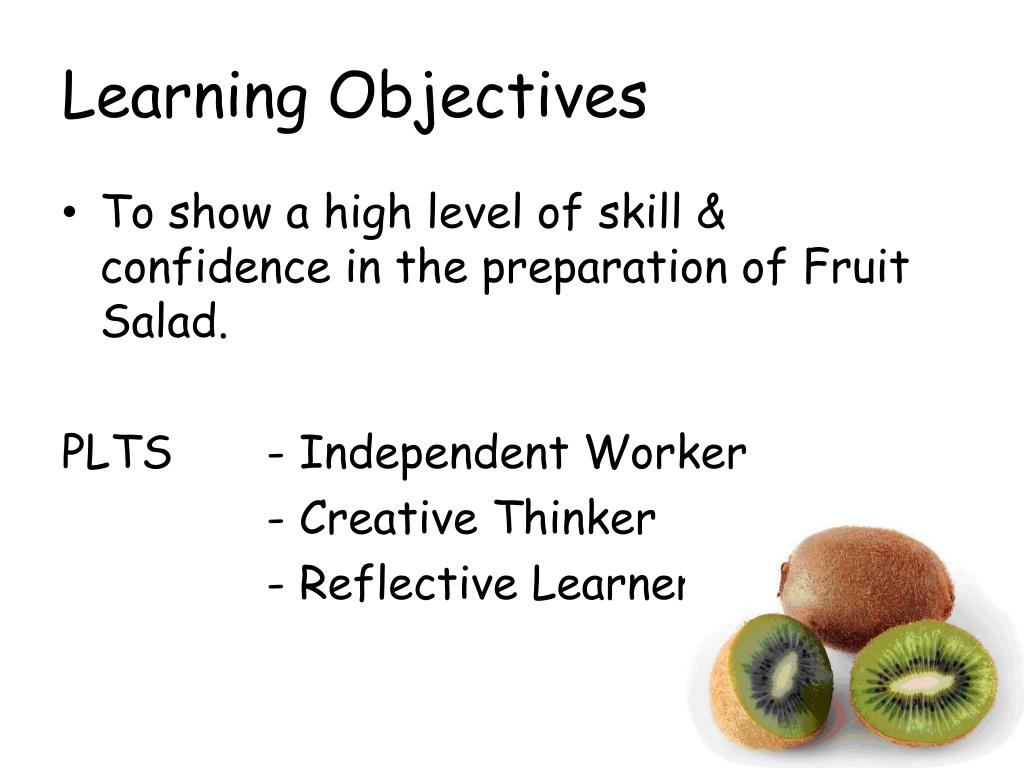 Learning Objectives

• To show a high level of skill & confidence in the preparation of Fruit Salad.

PLTS - Independent Worker
- Creative Thinker
- Reflective Learner